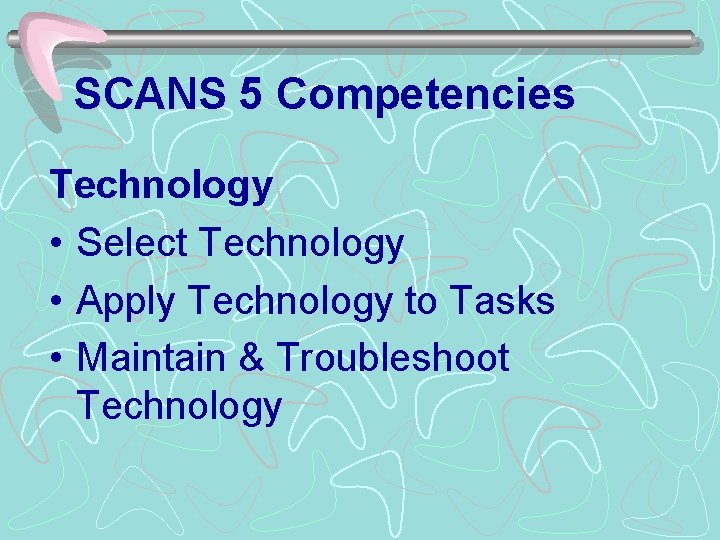 SCANS 5 Competencies

Technology

• Select Technology
• Apply Technology to Tasks
• Maintain & Troubleshoot Technology